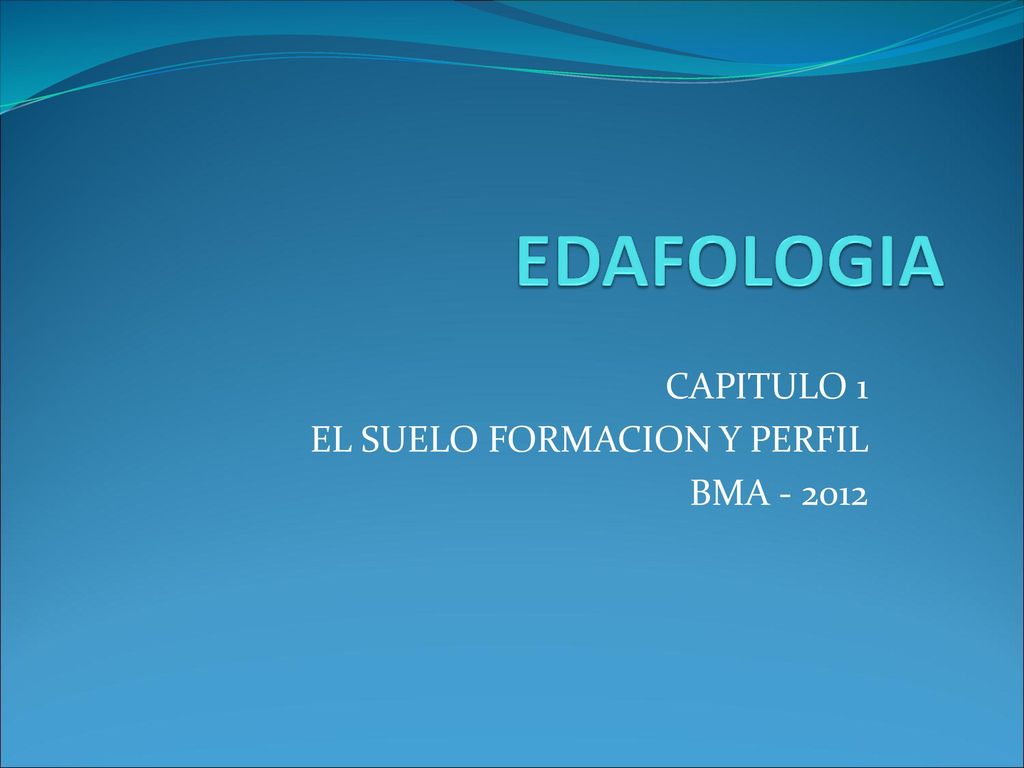 EDAFOLOGIA

CAPITULO 1
EL SUELO FORMACION Y PERFIL
BMA - 2012